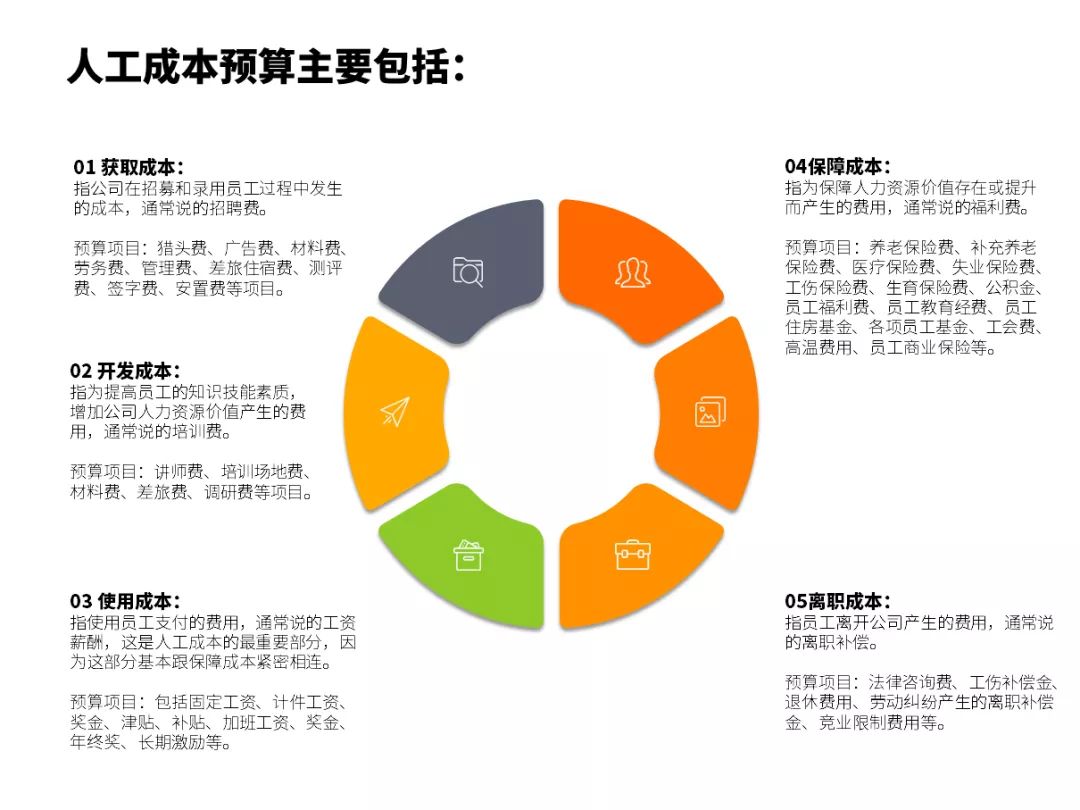 人工成本预算主要包括：

01 获取成本：
指公司在招募和录用员工过程中发生的成本，通常说的招聘费。

预算项目：猎头费、广告费、材料费、劳务费、管理费、差旅住宿费、测评费、签字费、安置费等项目。

02 开发成本：
指为提高员工的知识技能素质，增加公司人力资源价值产生的费用，通常说的培训费。

预算项目：讲师费、培训场地费、材料费、差旅费、调研费等项目。

03 使用成本：
指使用员工支付的费用，通常说的工资薪酬，这是人工成本的最重要部分，因为这部分基本跟保障成本紧密相连。

预算项目：包括固定工资、计件工资、奖金、津贴、补贴、加班工资、奖金、年终奖、长期激励等。

04保障成本：
指为保障人力资源价值存在或提升而产生的费用，通常说的福利费。

预算项目：养老保险费、补充养老保险费、医疗保险费、失业保险费、工伤保险费、生育保险费、公积金、员工福利费、员工教育经费、员工住房基金、各项员工基金、工会费、高温费用、员工商业保险等。

05离职成本：
指员工离开公司产生的费用，通常说的离职补偿。

预算项目：法律咨询费、工伤补偿金、退休费用、劳动纠纷产生的离职补偿金、竞业限制费用等。